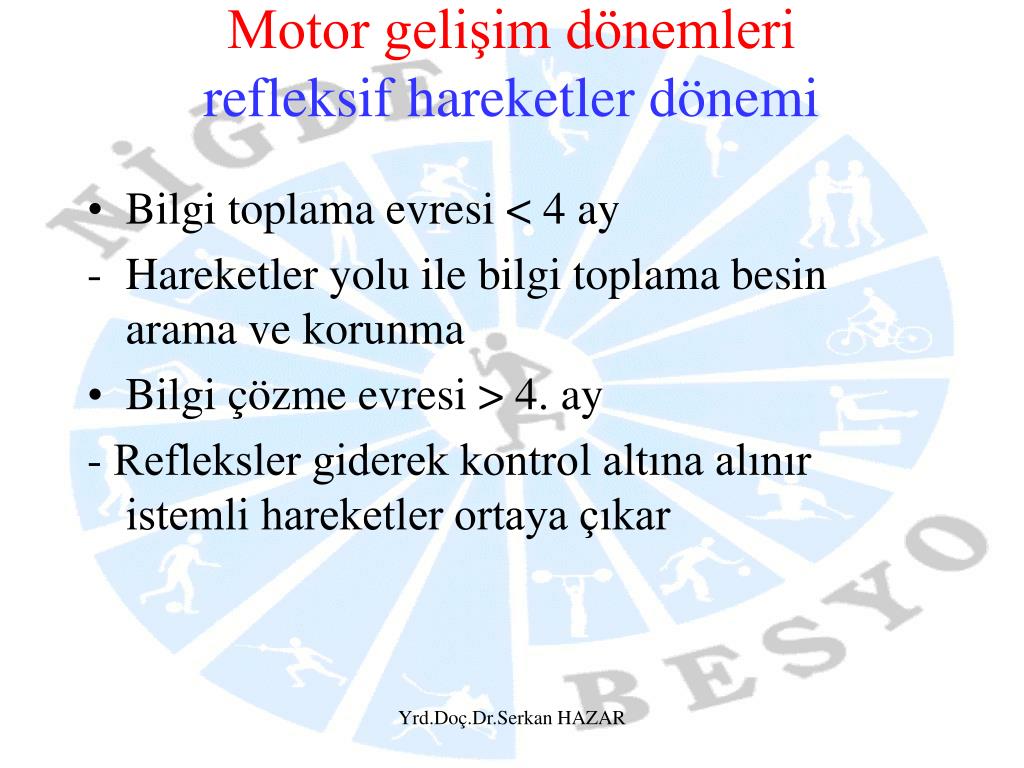 Motor gelişim dönemleri
refleksif hareketler dönemi

• Bilgi toplama evresi < 4 ay
- Hareketler yolu ile bilgi toplama besin arama ve korunma
• Bilgi çözme evresi > 4. ay
- Refleksler giderek kontrol altına alınır istemli hareketler ortaya çıkar

NİGDE BESYO

Yrd.Doç.Dr.Serkan HAZAR